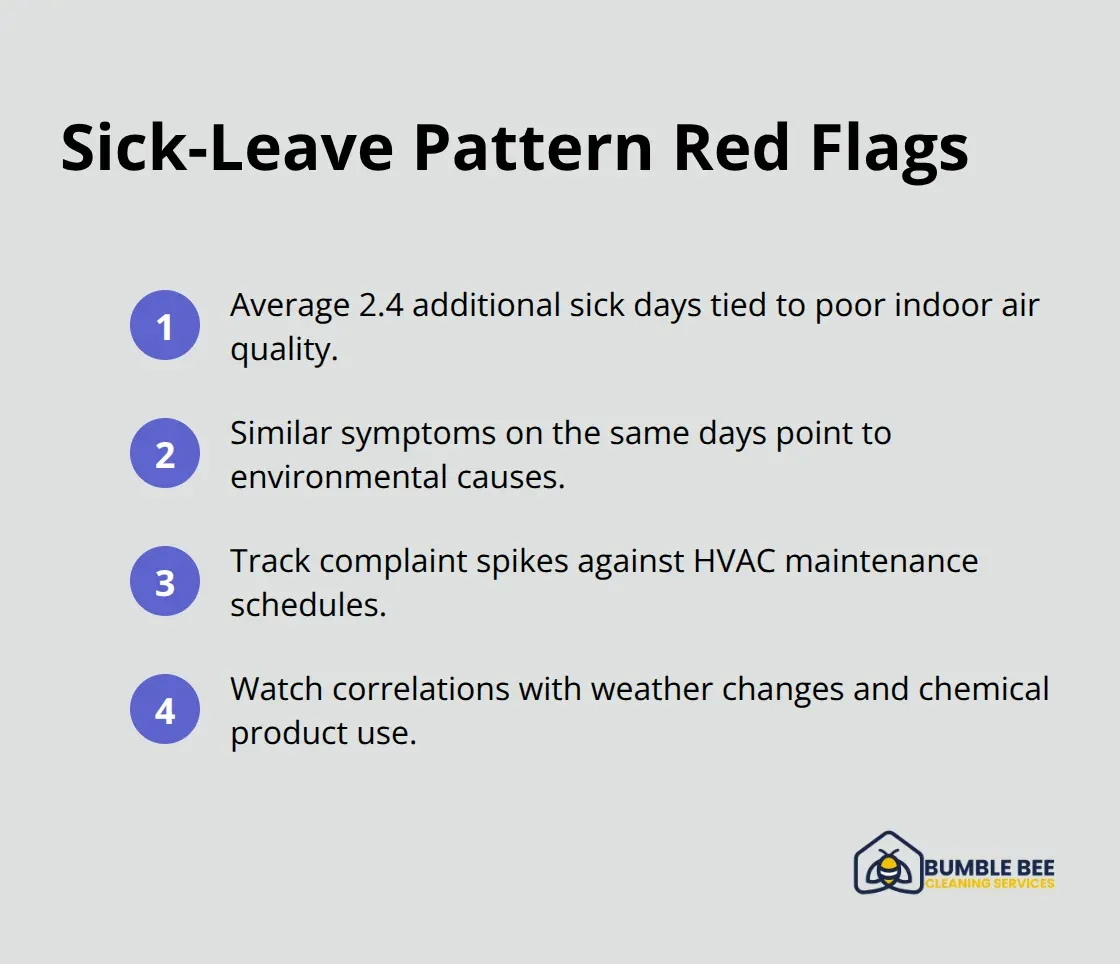 Sick-Leave Pattern Red Flags

1 Average 2.4 additional sick days tied to poor indoor air quality.

2 Similar symptoms on the same days point to environmental causes.

3 Track complaint spikes against HVAC maintenance schedules.

4 Watch correlations with weather changes and chemical product use.

BUMBLE BEE
CLEANING SERVICES